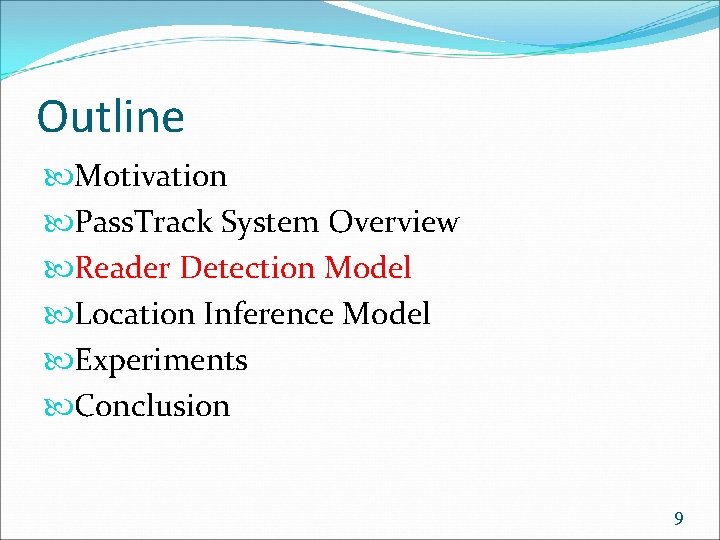 Outline

Motivation
PassTrack System Overview
Reader Detection Model
Location Inference Model
Experiments
Conclusion

9